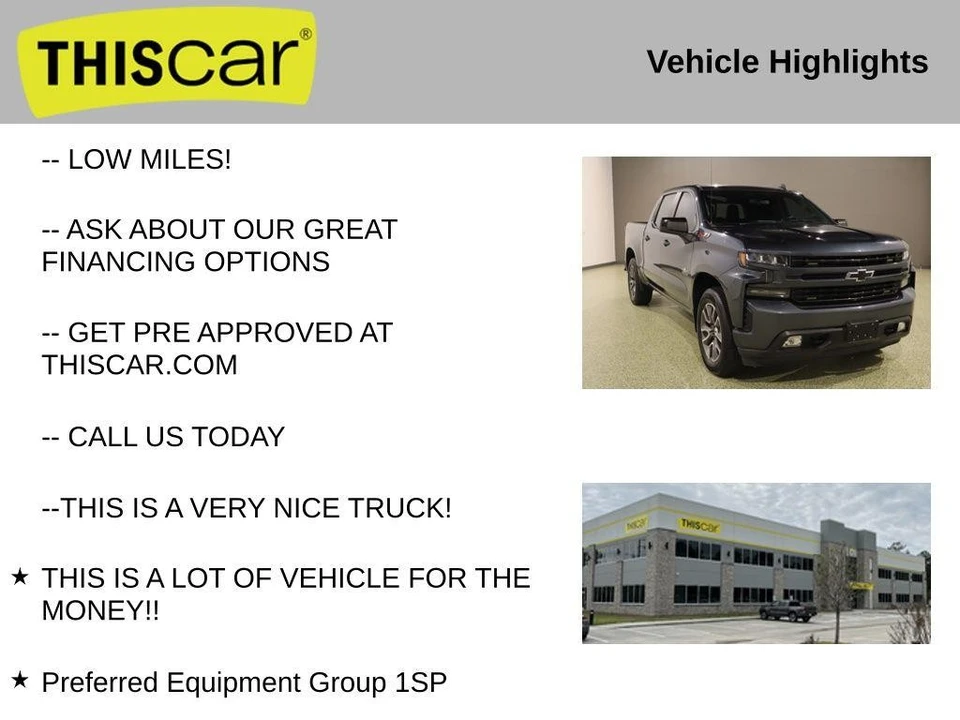 THIScar®

Vehicle Highlights

-- LOW MILES!

-- ASK ABOUT OUR GREAT FINANCING OPTIONS

-- GET PRE APPROVED AT THISCAR.COM

-- CALL US TODAY

--THIS IS A VERY NICE TRUCK!

★ THIS IS A LOT OF VEHICLE FOR THE MONEY!!

★ Preferred Equipment Group 1SP

THIScar

THIScar